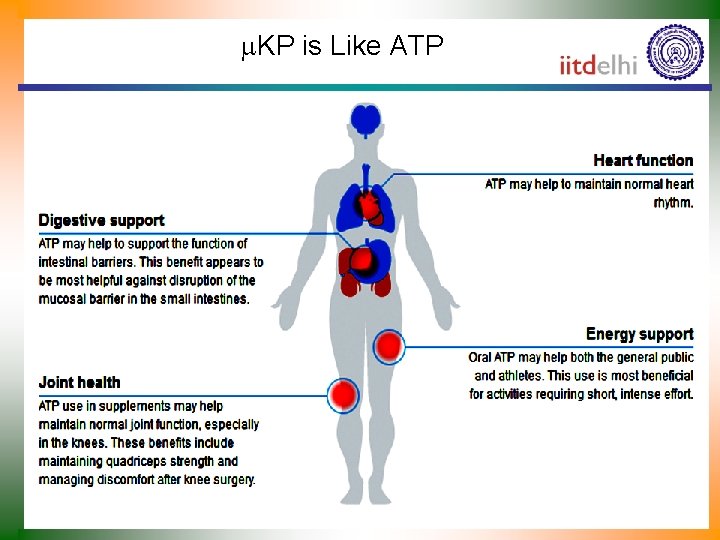 $\mu$KP is Like ATP

iitdelhi

Heart function
ATP may help to maintain normal heart rhythm.

Digestive support
ATP may help to support the function of intestinal barriers. This benefit appears to be most helpful against disruption of the mucosal barrier in the small intestines.

Energy support
Oral ATP may help both the general public and athletes. This use is most beneficial for activities requiring short, intense effort.

Joint health
ATP use in supplements may help maintain normal joint function, especially in the knees. These benefits include maintaining quadriceps strength and managing discomfort after knee surgery.